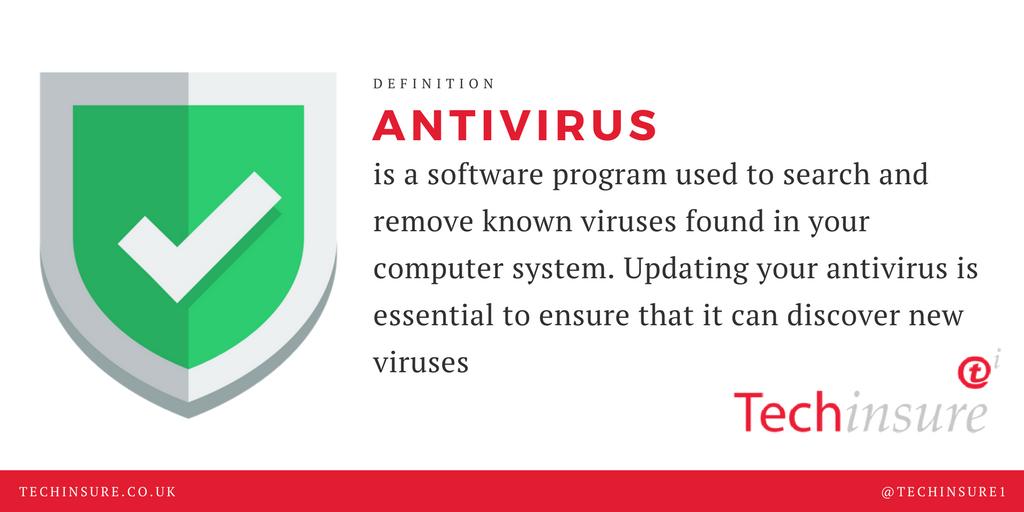 DEFINITION

ANTIVIRUS

is a software program used to search and remove known viruses found in your computer system. Updating your antivirus is essential to ensure that it can discover new viruses

Techinsure

TECHINSURE.CO.UK

@TECHINSURE1